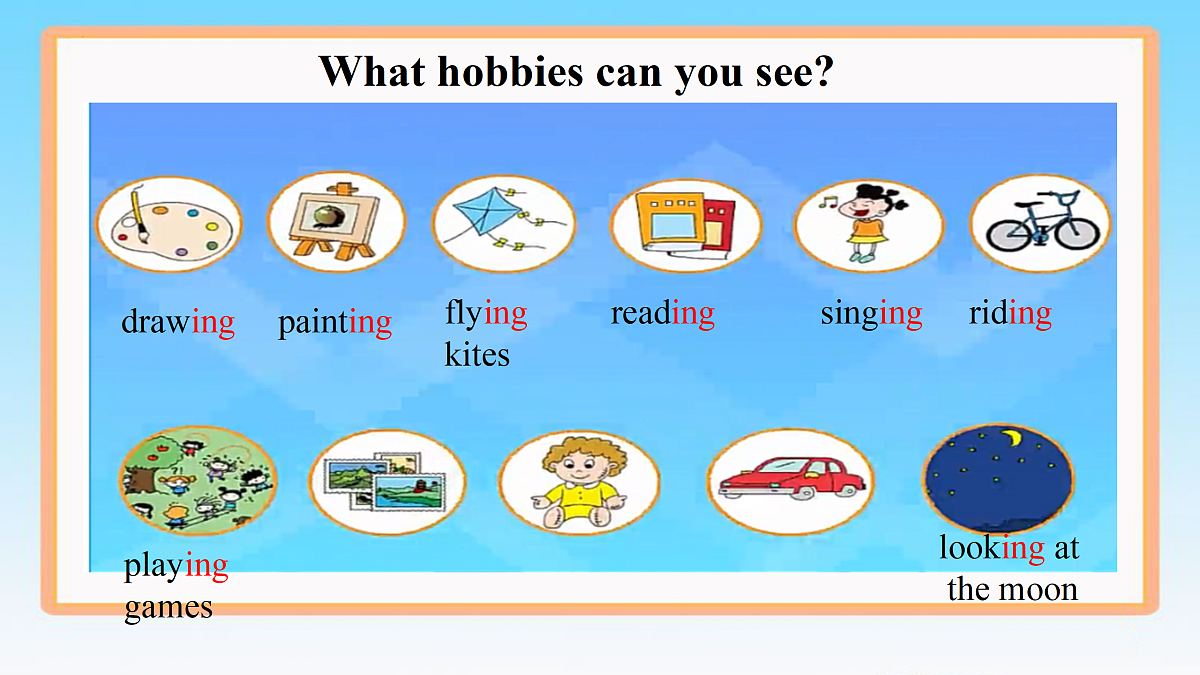 What hobbies can you see?

drawing painting flying kites reading singing riding

playing games

looking at the moon